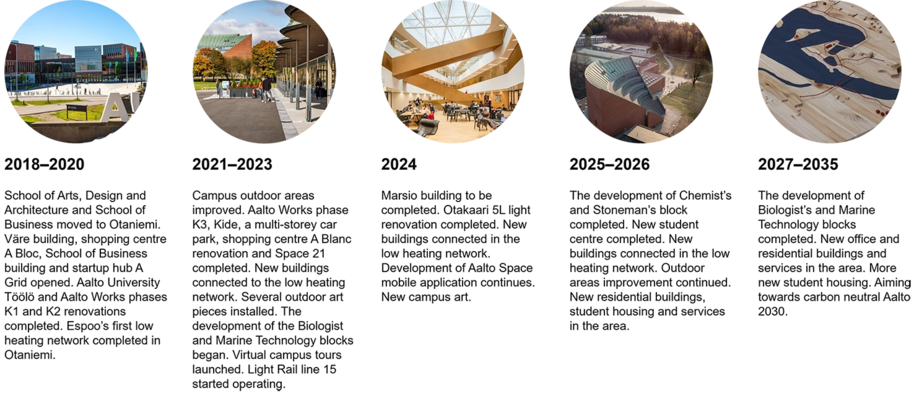 2018–2020

School of Arts, Design and Architecture and School of Business moved to Otaniemi. Väre building, shopping centre A Bloc, School of Business building and startup hub A Grid opened. Aalto University Töölö and Aalto Works phases K1 and K2 renovations completed. Espoo's first low heating network completed in Otaniemi.

2021–2023

Campus outdoor areas improved. Aalto Works phase K3, Kide, a multi-storey car park, shopping centre A Blanc renovation and Space 21 completed. New buildings connected to the low heating network. Several outdoor art pieces installed. The development of the Biologist and Marine Technology blocks began. Virtual campus tours launched. Light Rail line 15 started operating.

2024

Marsio building to be completed. Otakaari 5L light renovation completed. New buildings connected in the low heating network. Development of Aalto Space mobile application continues. New campus art.

2025–2026

The development of Chemist's and Stoneman's block completed. New student centre completed. New buildings connected in the low heating network. Outdoor areas improvement continued. New residential buildings, student housing and services in the area.

2027–2035

The development of Biologist's and Marine Technology blocks completed. New office and residential buildings and services in the area. More new student housing. Aiming towards carbon neutral Aalto 2030.